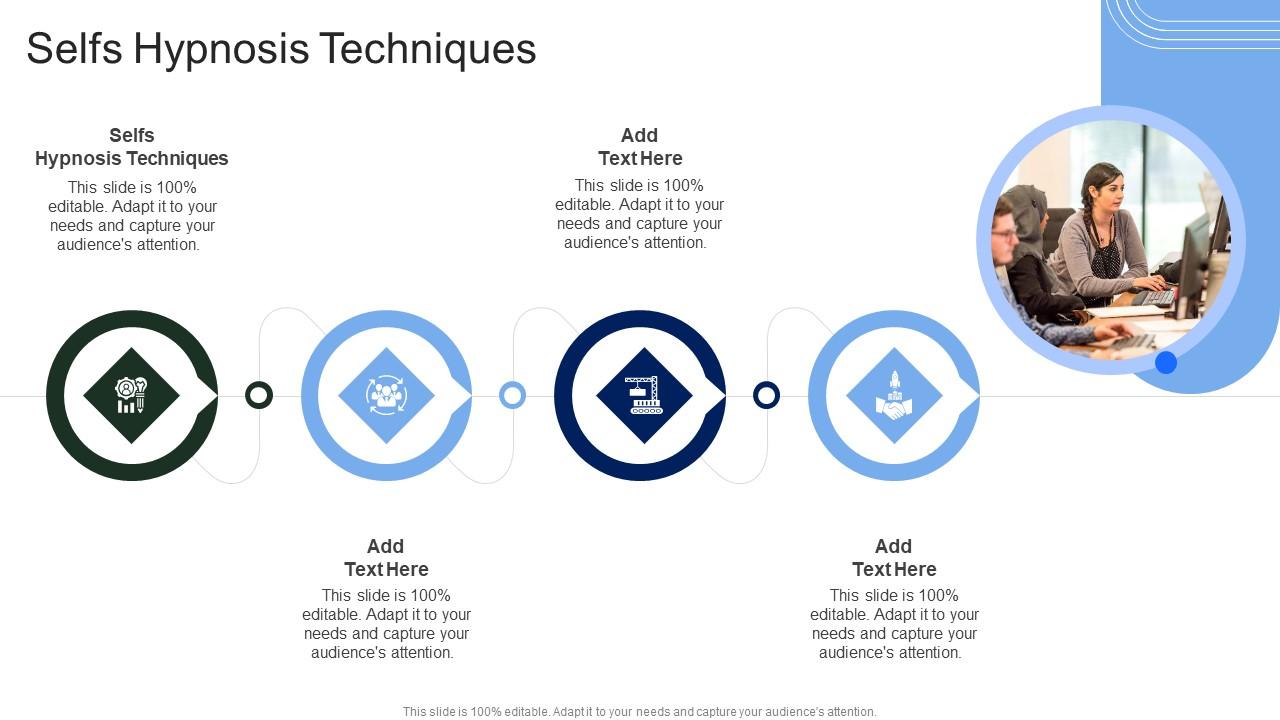 Selfs Hypnosis Techniques

Selfs Hypnosis Techniques
This slide is 100% editable. Adapt it to your needs and capture your audience's attention.

Add Text Here
This slide is 100% editable. Adapt it to your needs and capture your audience's attention.

Add Text Here
This slide is 100% editable. Adapt it to your needs and capture your audience's attention.

Add Text Here
This slide is 100% editable. Adapt it to your needs and capture your audience's attention.

This slide is 100% editable. Adapt it to your needs and capture your audience's attention.